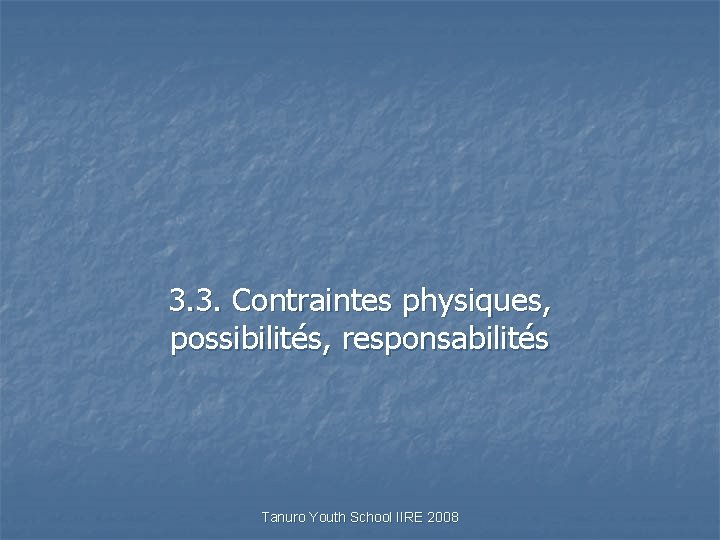 3.3. Contraintes physiques, possibilités, responsabilités

Tanuro Youth School IIRE 2008